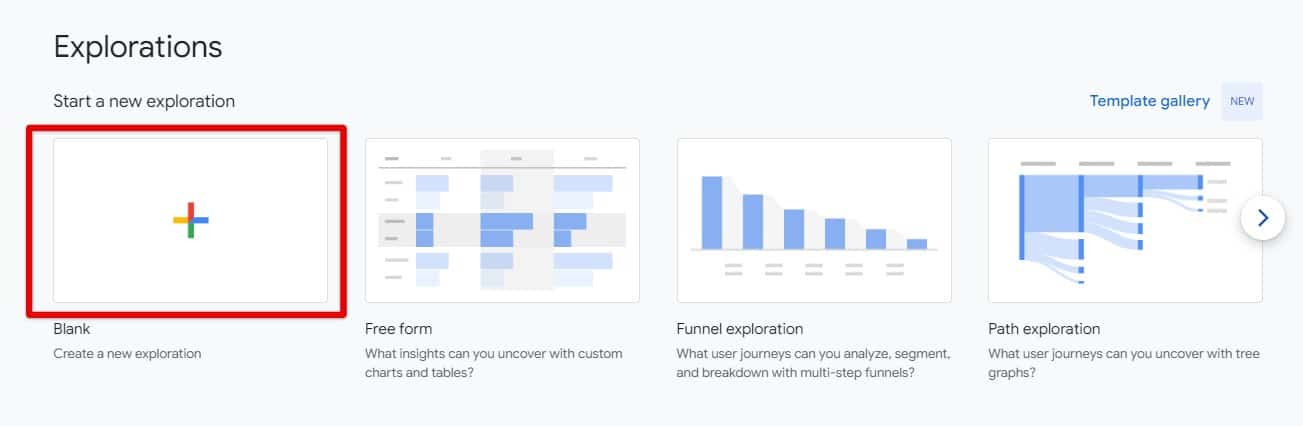 Explorations

Start a new exploration

Template gallery NEW

Blank
Create a new exploration

Free form
What insights can you uncover with custom charts and tables?

Funnel exploration
What user journeys can you analyze, segment, and breakdown with multi-step funnels?

Path exploration
What user journeys can you uncover with tree graphs?